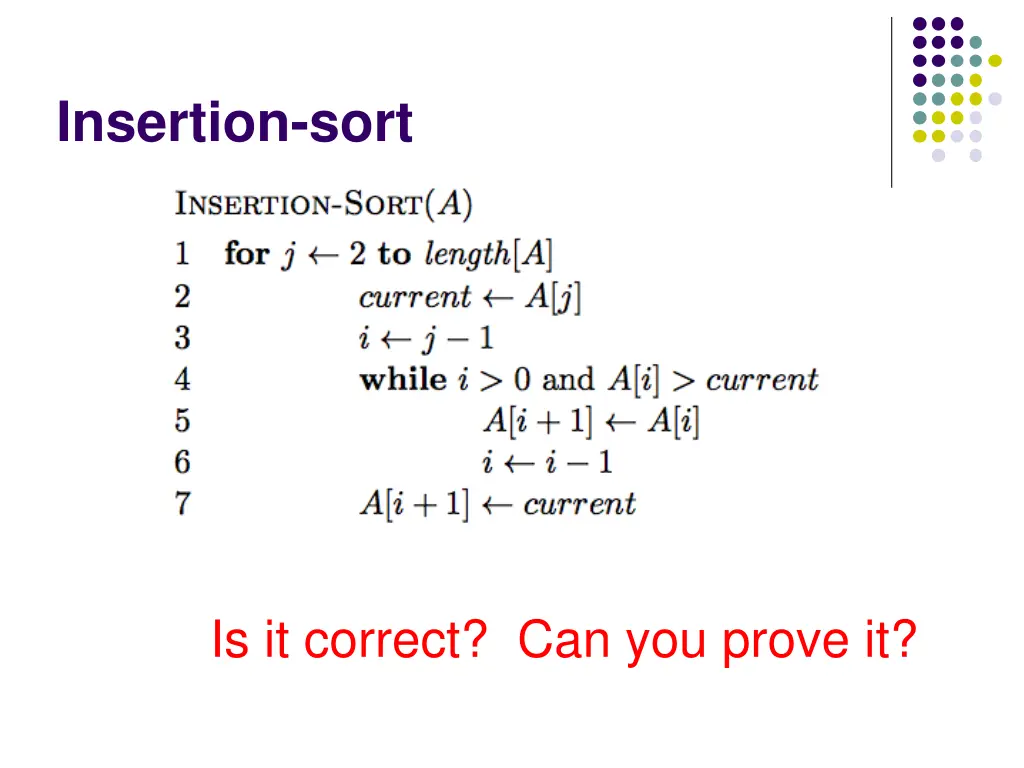 Insertion-sort

INSERTION-SORT($A$)
1 for $j \leftarrow 2$ to $length[A]$
2 $current \leftarrow A[j]$
3 $i \leftarrow j - 1$
4 while $i > 0$ and $A[i] > current$
5 $A[i+1] \leftarrow A[i]$
6 $i \leftarrow i - 1$
7 $A[i+1] \leftarrow current$

Is it correct? Can you prove it?